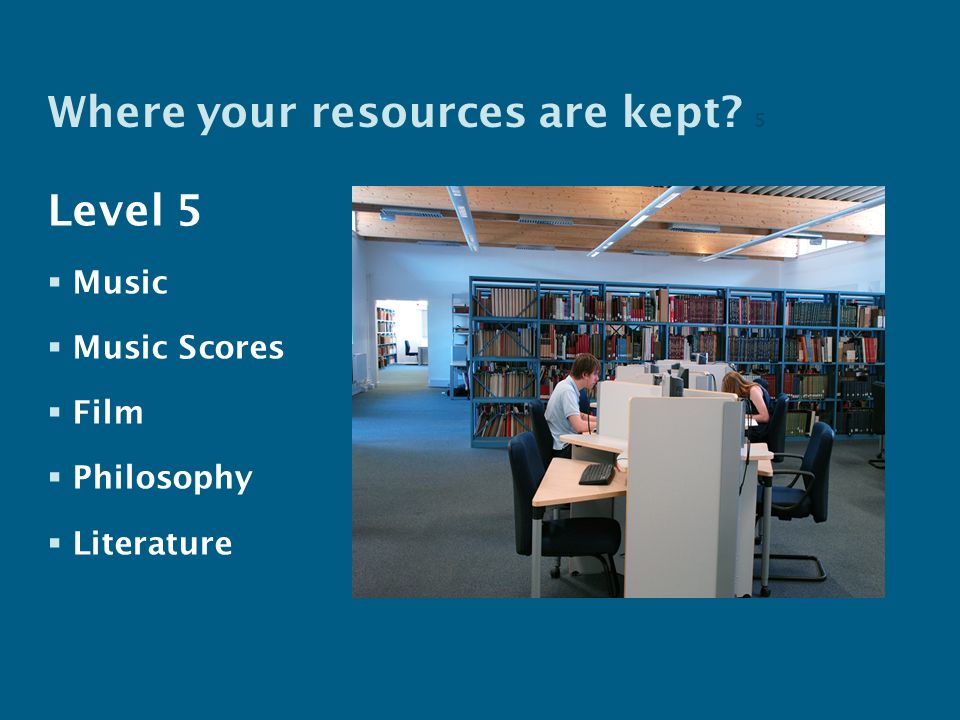 Where your resources are kept? 5

Level 5

▪ Music

▪ Music Scores

▪ Film

▪ Philosophy

▪ Literature